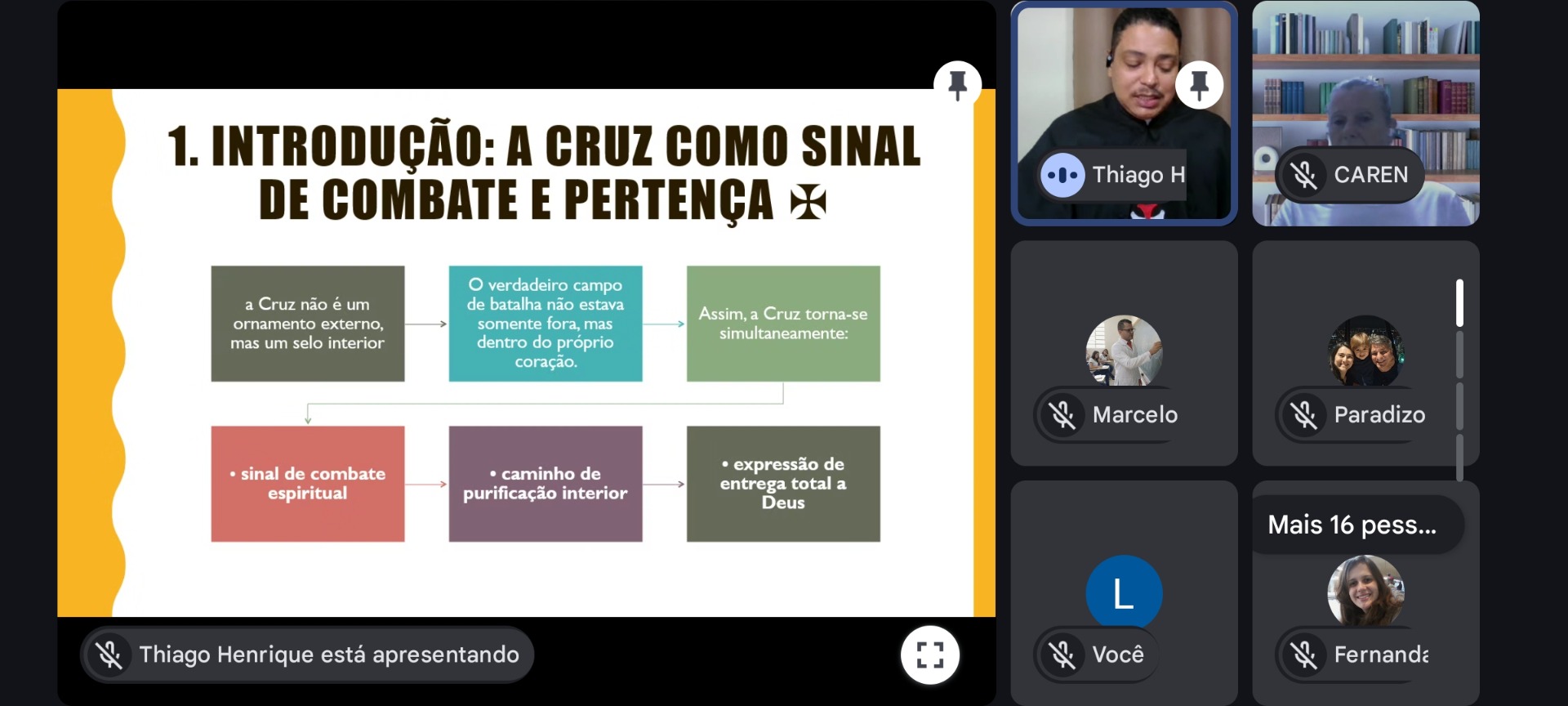 1. INTRODUÇÃO: A CRUZ COMO SINAL DE COMBATE E PERTENÇA ✠

a Cruz não é um ornamento externo, mas um selo interior

O verdadeiro campo de batalha não estava somente fora, mas dentro do próprio coração.

Assim, a Cruz torna-se simultaneamente:

• sinal de combate espiritual

• caminho de purificação interior

• expressão de entrega total a Deus

Thiago Henrique está apresentando

Thiago H

CAREN

Marcelo

Paradizo

L

Você

Mais 16 pess...

Fernanda